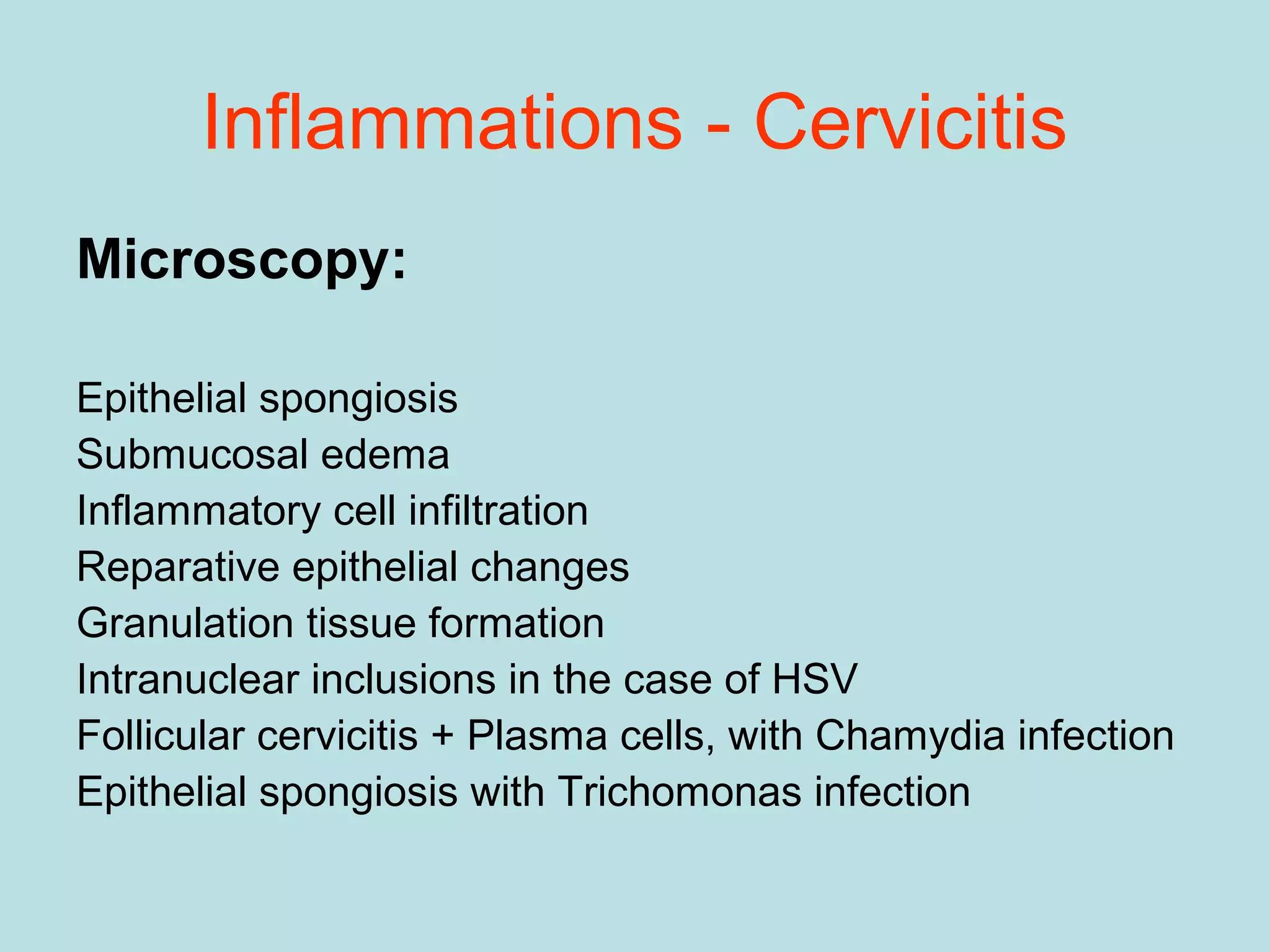 Inflammations - Cervicitis

Microscopy:

Epithelial spongiosis
Submucosal edema
Inflammatory cell infiltration
Reparative epithelial changes
Granulation tissue formation
Intranuclear inclusions in the case of HSV
Follicular cervicitis + Plasma cells, with Chamydia infection
Epithelial spongiosis with Trichomonas infection